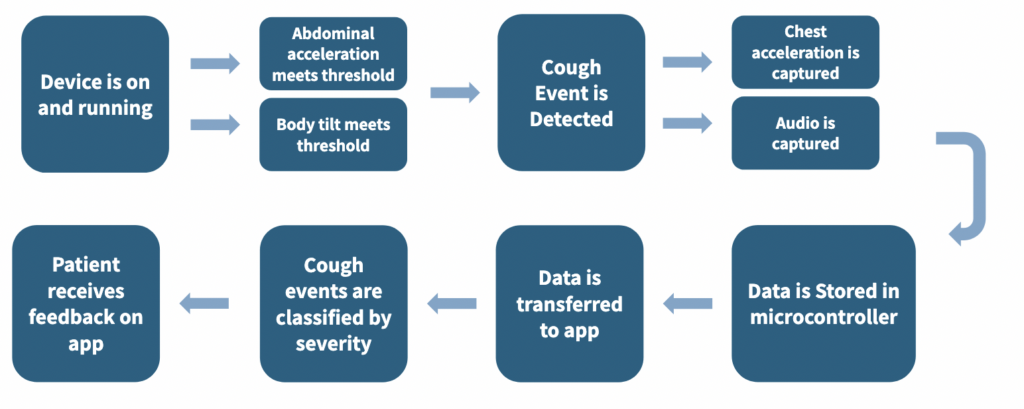 Device is on and running

Abdominal acceleration meets threshold

Body tilt meets threshold

Cough Event is Detected

Chest acceleration is captured

Audio is captured

Data is Stored in microcontroller

Data is transferred to app

Cough events are classified by severity

Patient receives feedback on app